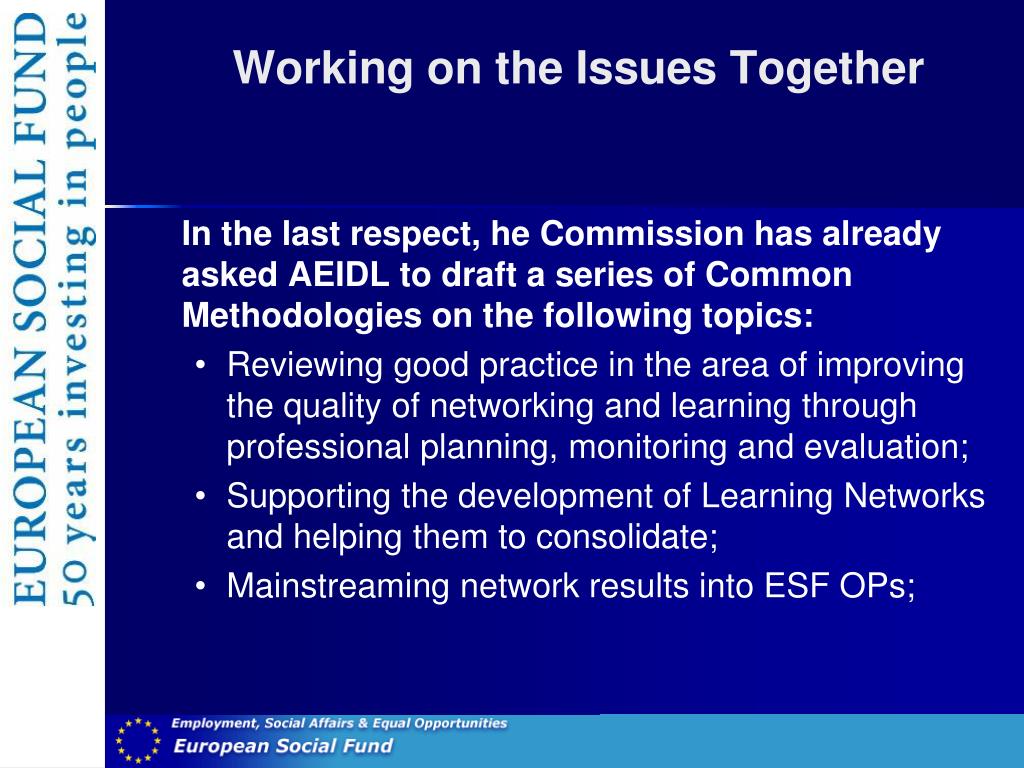 EUROPEAN SOCIAL FUND
50 years investing in people

Working on the Issues Together

In the last respect, he Commission has already asked AEIDL to draft a series of Common Methodologies on the following topics:

• Reviewing good practice in the area of improving the quality of networking and learning through professional planning, monitoring and evaluation;
• Supporting the development of Learning Networks and helping them to consolidate;
• Mainstreaming network results into ESF OPs;

Employment, Social Affairs & Equal Opportunities
European Social Fund